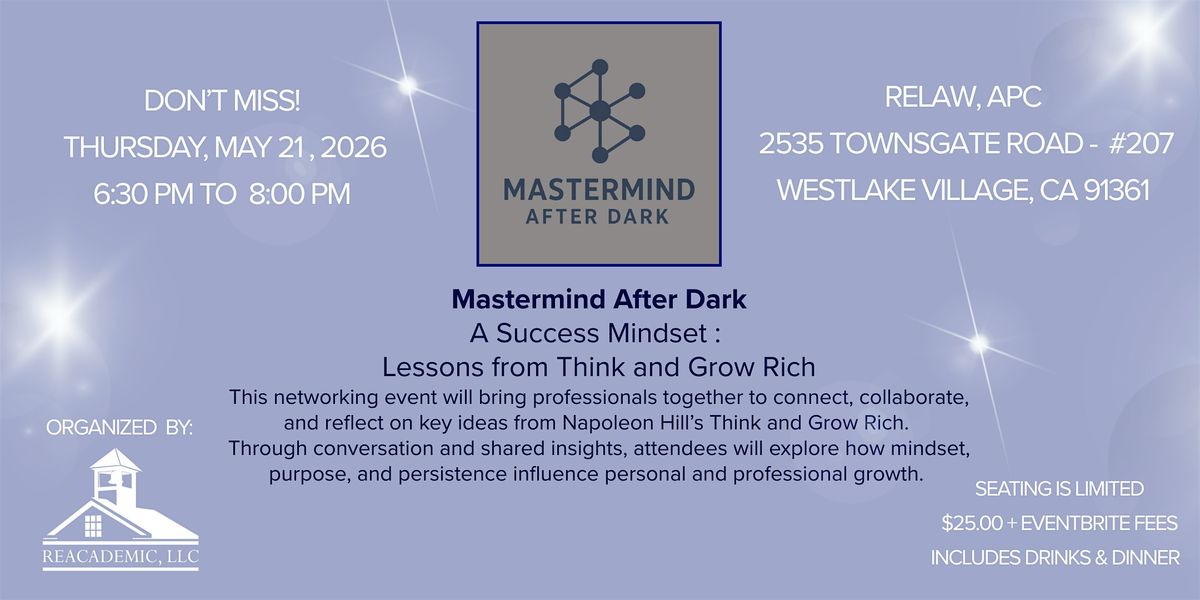 DON'T MISS!
THURSDAY, MAY 21 , 2026
6:30 PM TO 8:00 PM

MASTERMIND
AFTER DARK

RELAW, APC
2535 TOWNSGATE ROAD - #207
WESTLAKE VILLAGE, CA 91361

Mastermind After Dark
A Success Mindset :
Lessons from Think and Grow Rich

This networking event will bring professionals together to connect, collaborate, and reflect on key ideas from Napoleon Hill's Think and Grow Rich. Through conversation and shared insights, attendees will explore how mindset, purpose, and persistence influence personal and professional growth.

ORGANIZED BY:

REACADEMIC, LLC

SEATING IS LIMITED
$25.00 + EVENTBRITE FEES
INCLUDES DRINKS & DINNER